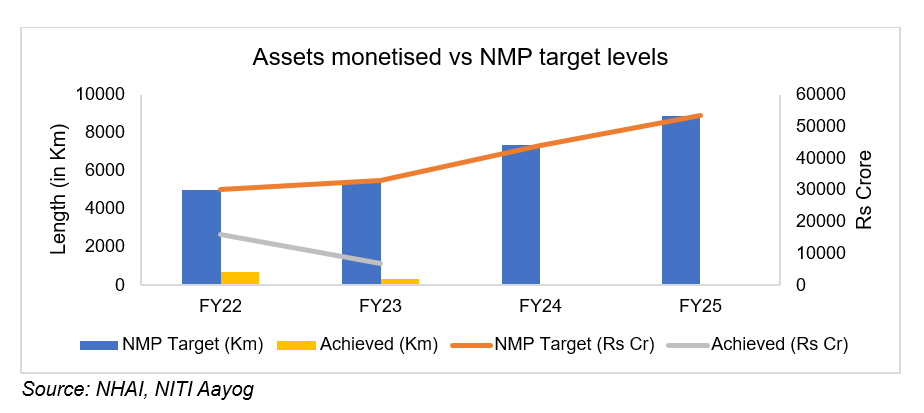 Assets monetised vs NMP target levels

Length (in Km)

10000
8000
6000
4000
2000
0

Rs Crore

60000
50000
40000
30000
20000
10000
0

FY22
FY23
FY24
FY25

NMP Target (Km)
Achieved (Km)
NMP Target (Rs Cr)
Achieved (Rs Cr)

Source: NHAI, NITI Aayog